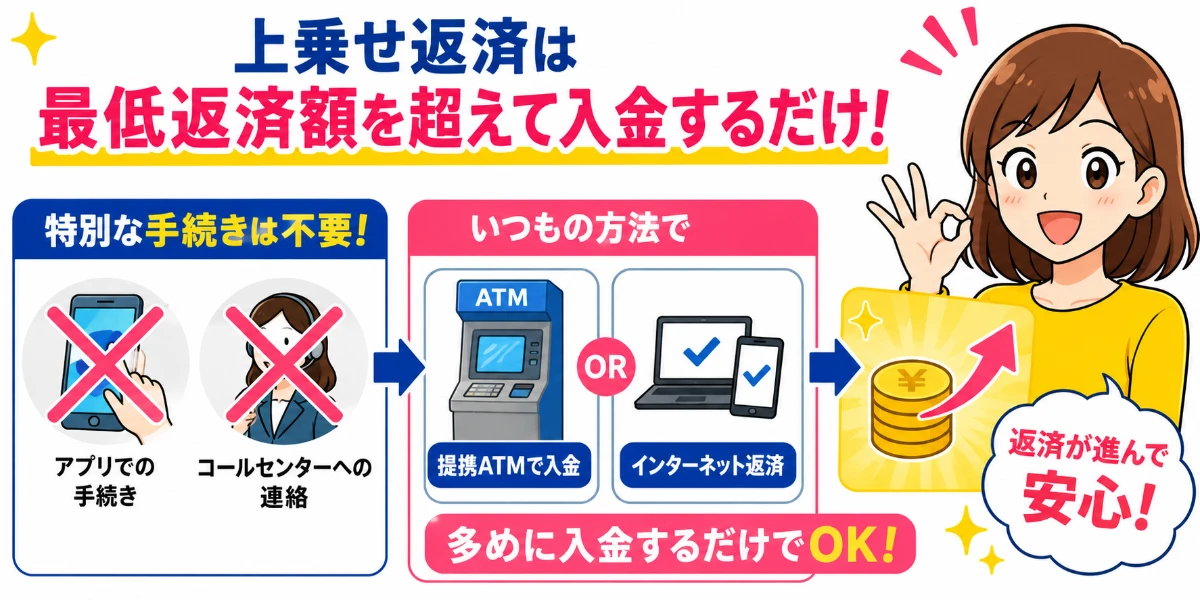 上乗せ返済は
最低返済額を超えて入金するだけ!

特別な手続きは不要!

アプリでの手続き

コールセンターへの連絡

いつもの方法で

ATM

提携ATMで入金

OR

インターネット返済

多めに入金するだけでOK!

¥

返済が進んで安心!